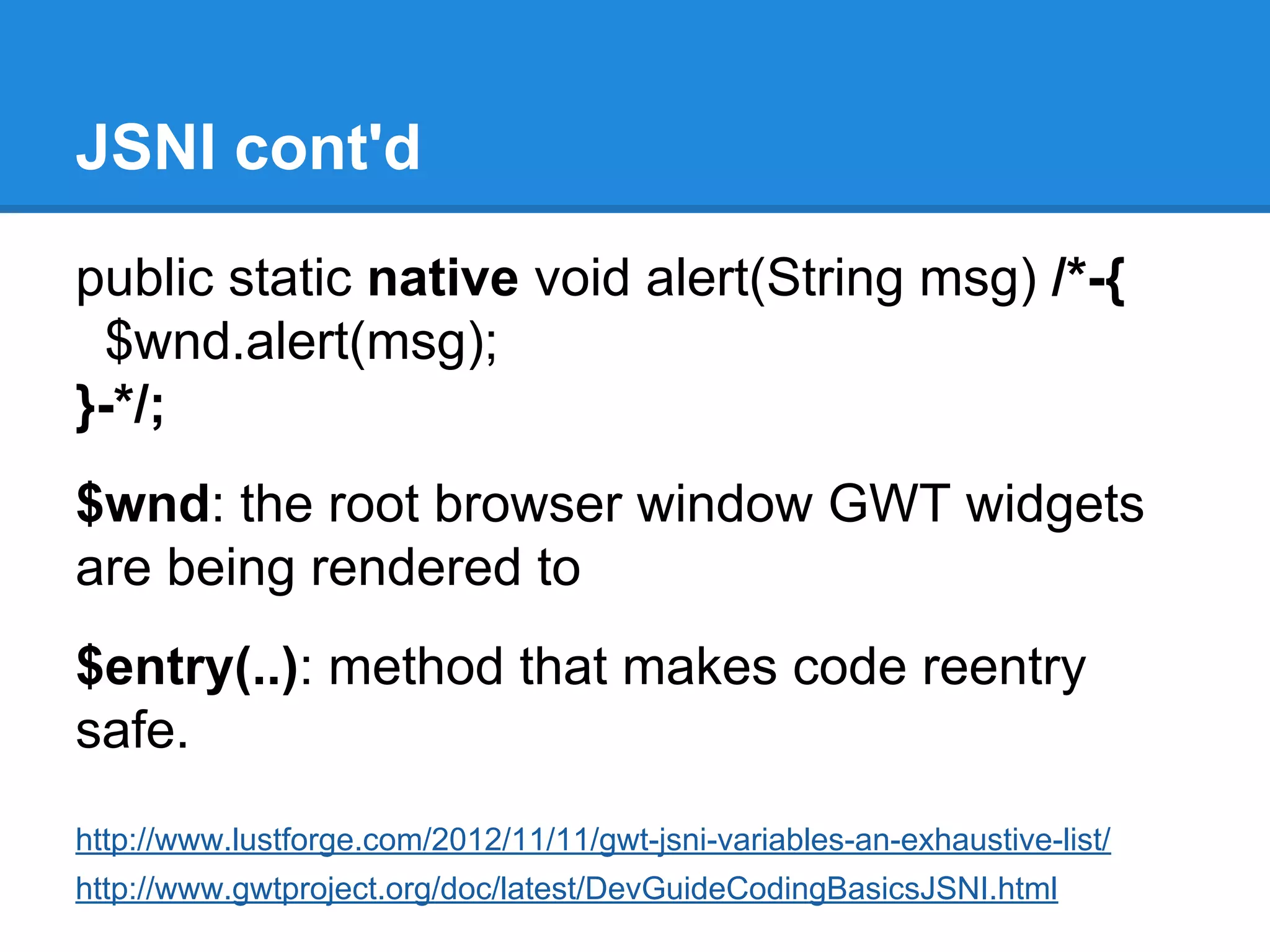 JSNI cont'd

public static native void alert(String msg) /*-{
$wnd.alert(msg);
}-*/;

$wnd: the root browser window GWT widgets are being rendered to

$entry(..): method that makes code reentry safe.

http://www.lustforge.com/2012/11/11/gwt-jsni-variables-an-exhaustive-list/
http://www.gwtproject.org/doc/latest/DevGuideCodingBasicsJSNI.html